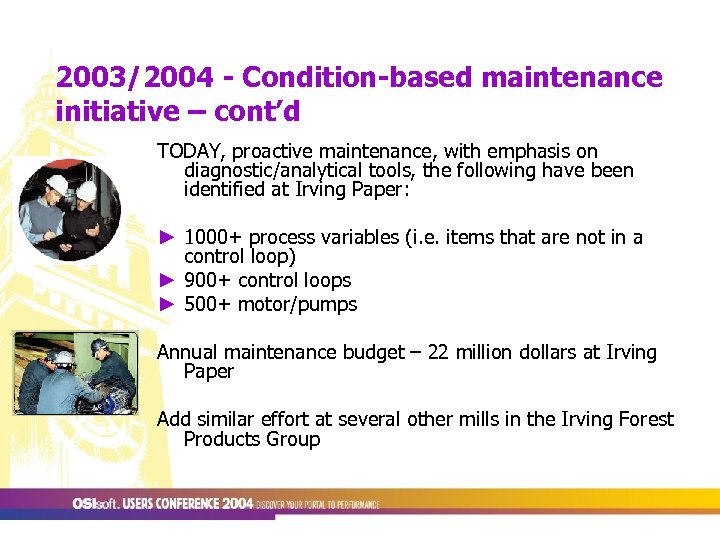 2003/2004 - Condition-based maintenance initiative – cont'd

TODAY, proactive maintenance, with emphasis on diagnostic/analytical tools, the following have been identified at Irving Paper:

► 1000+ process variables (i.e. items that are not in a control loop)
► 900+ control loops
► 500+ motor/pumps

Annual maintenance budget – 22 million dollars at Irving Paper

Add similar effort at several other mills in the Irving Forest Products Group

OSIsoft. USERS CONFERENCE 2004 DISCOVER YOUR PORTAL TO PERFORMANCE